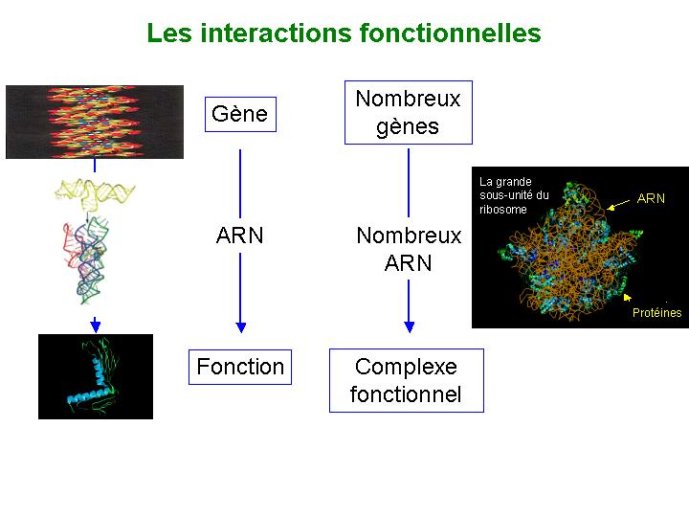 Les interactions fonctionnelles

Gène

ARN

Fonction

Nombreux gènes

Nombreux ARN

Complexe fonctionnel

La grande sous-unité du ribosome

ARN

Protéines